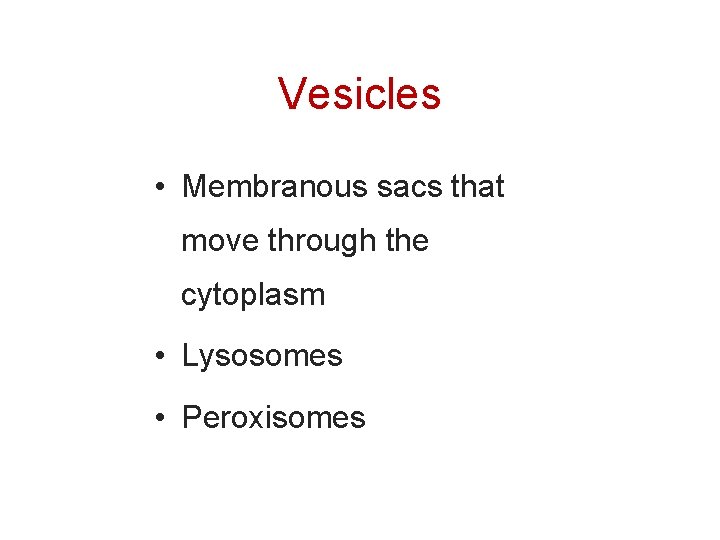 Vesicles

• Membranous sacs that move through the cytoplasm
• Lysosomes
• Peroxisomes